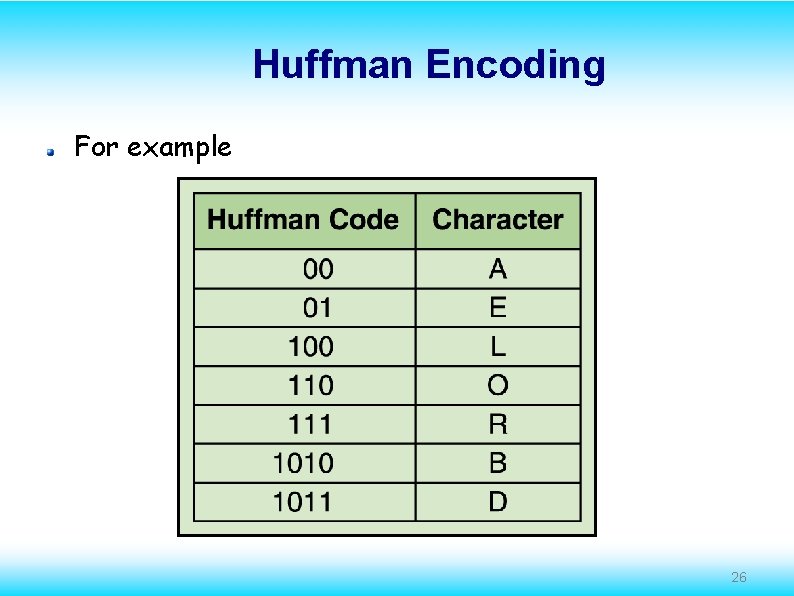 Huffman Encoding

For example

| Huffman Code | Character |
|---|---|
| 00 | A |
| 01 | E |
| 100 | L |
| 110 | O |
| 111 | R |
| 1010 | B |
| 1011 | D |

26